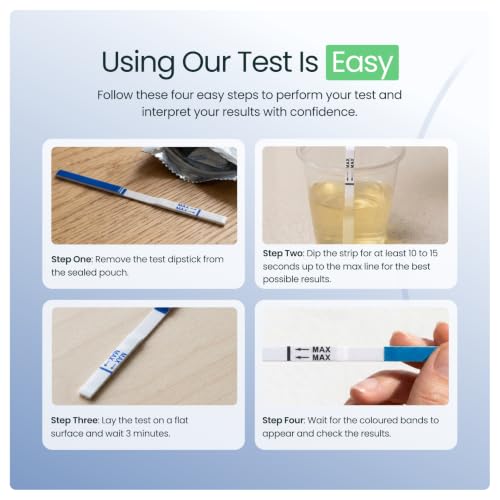 Using Our Test Is Easy

Follow these four easy steps to perform your test and interpret your results with confidence.

MAX
MAX

Step One: Remove the test dipstick from the sealed pouch.

MAX
MAX

Step Two: Dip the strip for at least 10 to 15 seconds up to the max line for the best possible results.

MAX
MAX

Step Three: Lay the test on a flat surface and wait 3 minutes.

MAX
MAX

Step Four: Wait for the coloured bands to appear and check the results.